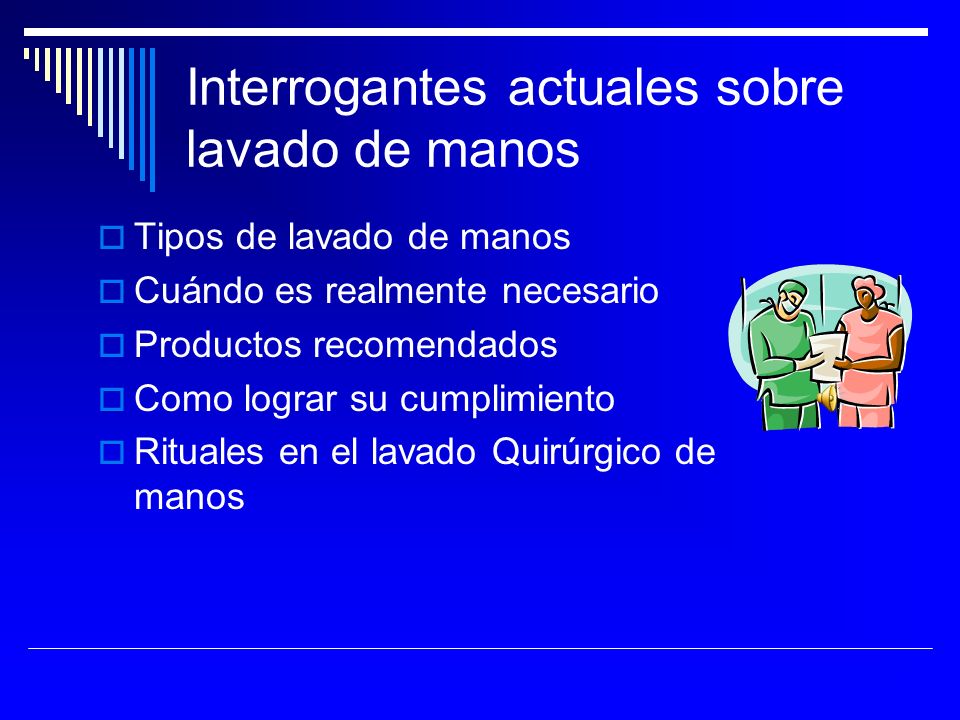 Interrogantes actuales sobre lavado de manos

Tipos de lavado de manos
Cuándo es realmente necesario
Productos recomendados
Como lograr su cumplimiento
Rituales en el lavado Quirúrgico de manos